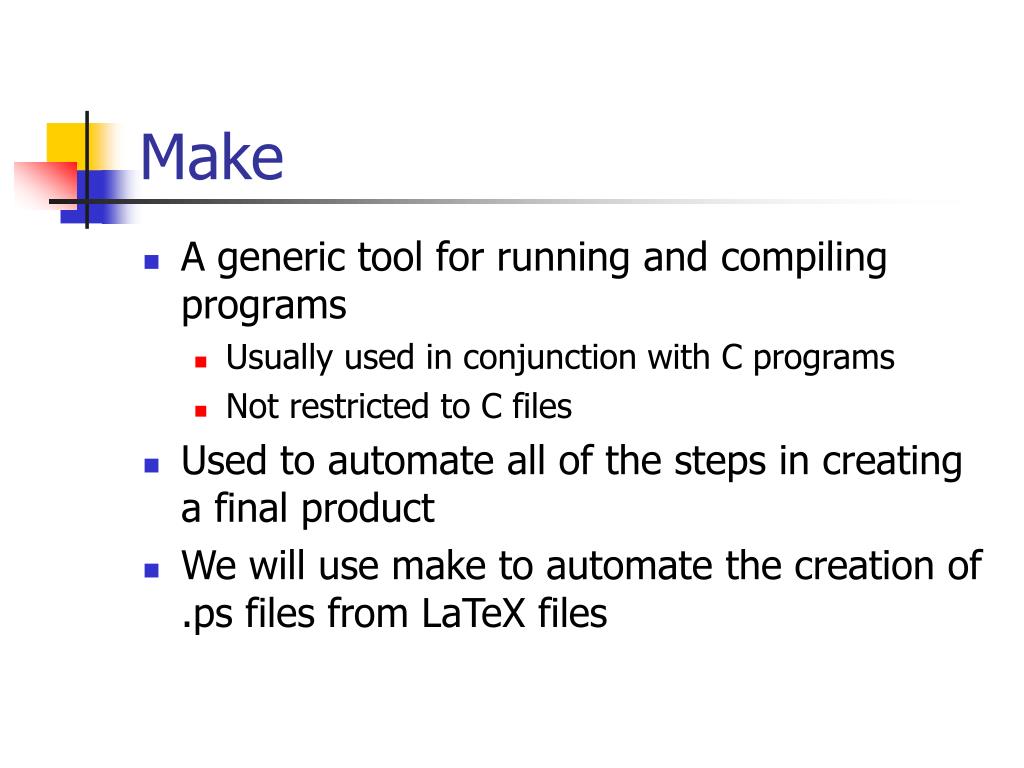 Make

- A generic tool for running and compiling programs
  - Usually used in conjunction with C programs
  - Not restricted to C files
- Used to automate all of the steps in creating a final product
- We will use make to automate the creation of .ps files from LaTeX files